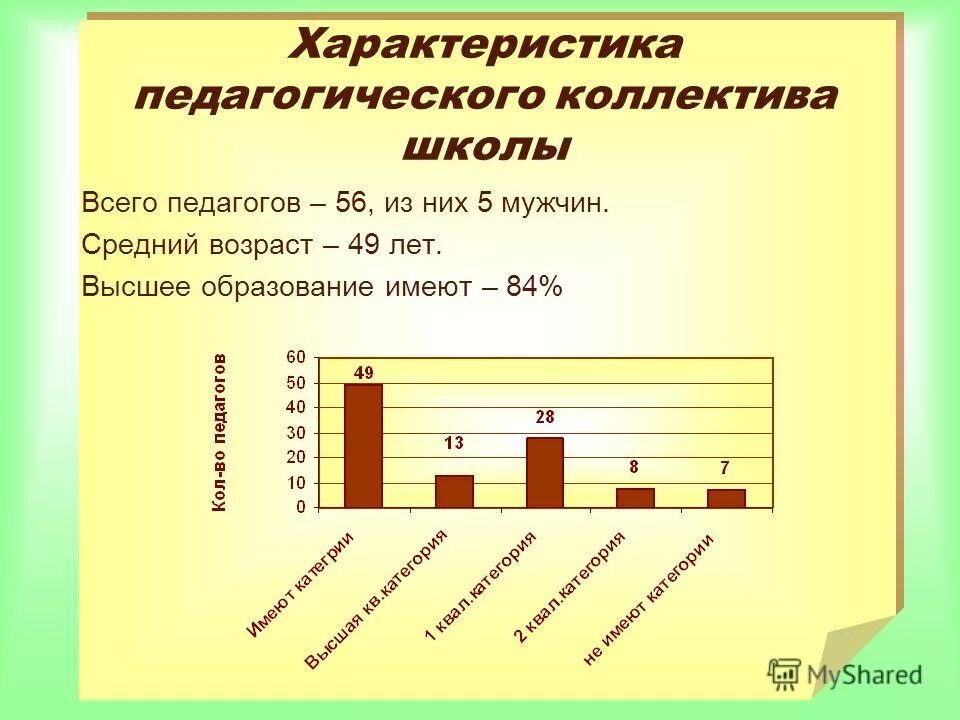 Характеристика педагогического коллектива школы

Всего педагогов – 56, из них 5 мужчин.

Средний возраст – 49 лет.

Высшее образование имеют – 84%

Кол-во педагогов

60
50
40
30
20
10
0

49
13
28
8
7

Имеют категрии
Высшая кв.категория
1 квал.категория
2 квал.категория
не имеют категории

MyShared